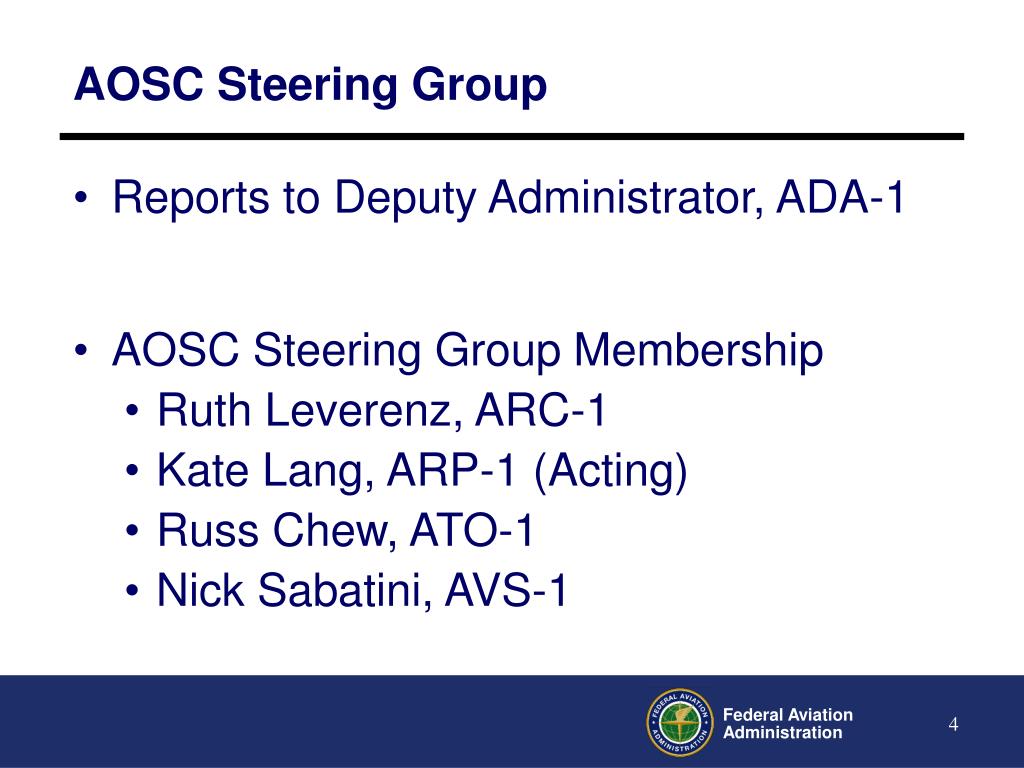 AOSC Steering Group

• Reports to Deputy Administrator, ADA-1

• AOSC Steering Group Membership
 • Ruth Leverenz, ARC-1
 • Kate Lang, ARP-1 (Acting)
 • Russ Chew, ATO-1
 • Nick Sabatini, AVS-1

FEDERAL AVIATION ADMINISTRATION

Federal Aviation Administration

4